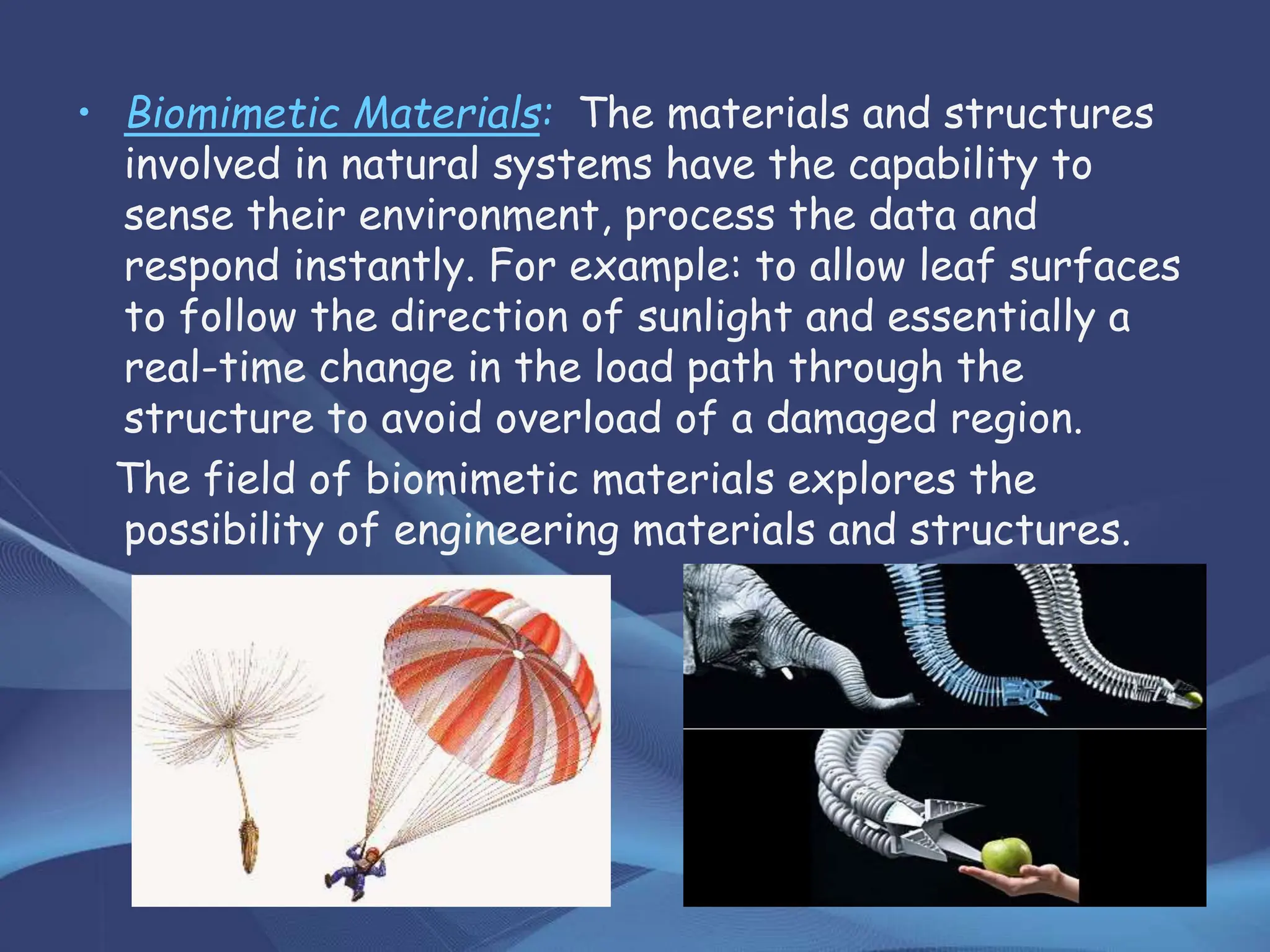 • Biomimetic Materials: The materials and structures involved in natural systems have the capability to sense their environment, process the data and respond instantly. For example: to allow leaf surfaces to follow the direction of sunlight and essentially a real-time change in the load path through the structure to avoid overload of a damaged region.

The field of biomimetic materials explores the possibility of engineering materials and structures.